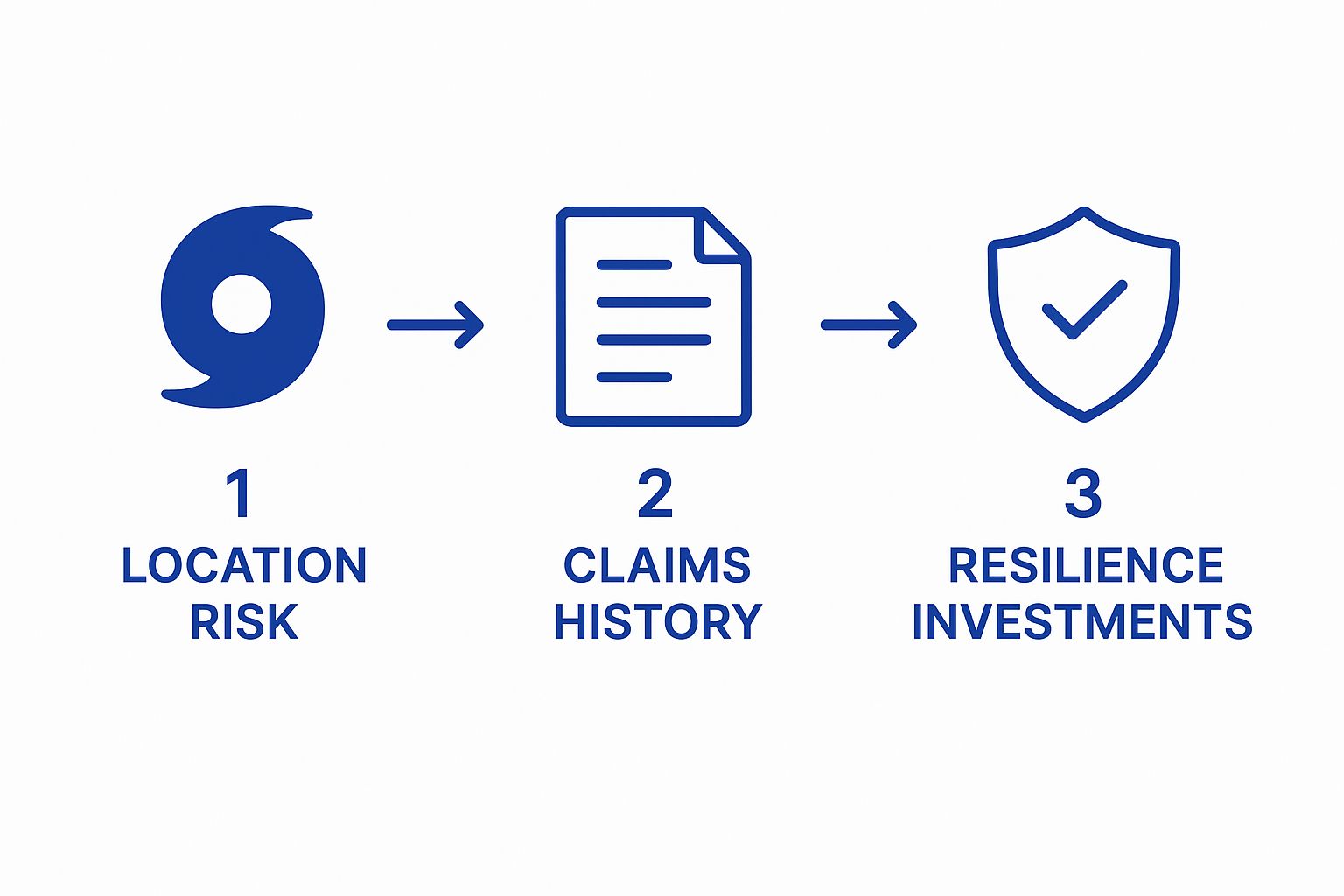 1
LOCATION RISK

2
CLAIMS HISTORY

3
RESILIENCE INVESTMENTS